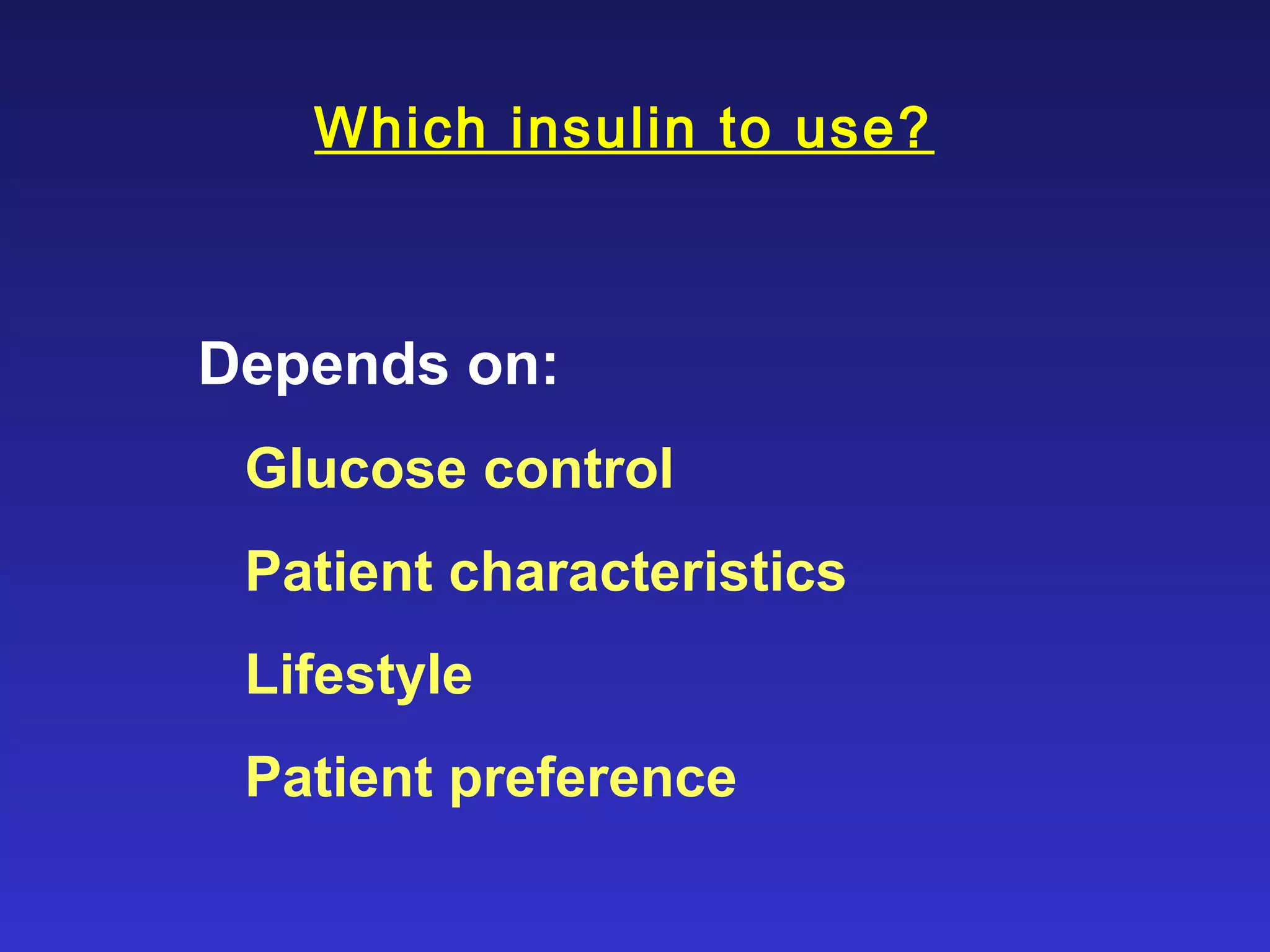 Which insulin to use?

Depends on:

Glucose control

Patient characteristics

Lifestyle

Patient preference